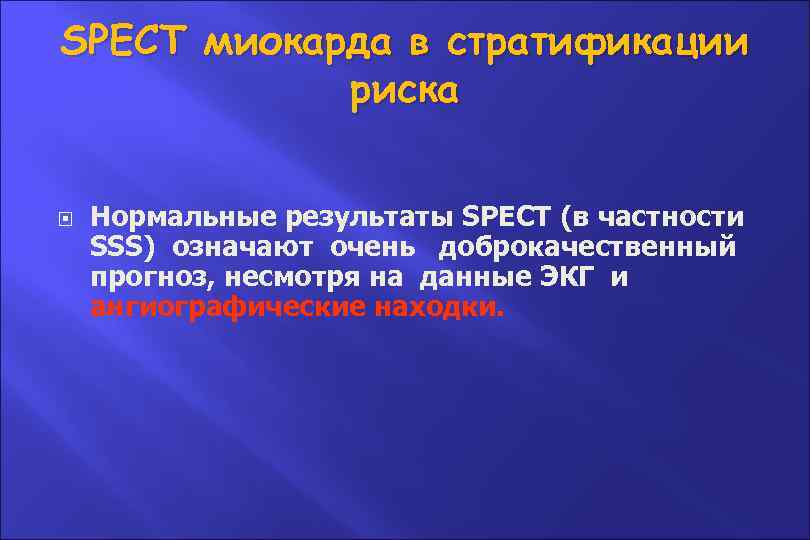 SPECT миокарда в стратификации риска

Нормальные результаты SPECT (в частности SSS) означают очень доброкачественный прогноз, несмотря на данные ЭКГ и ангиографические находки.